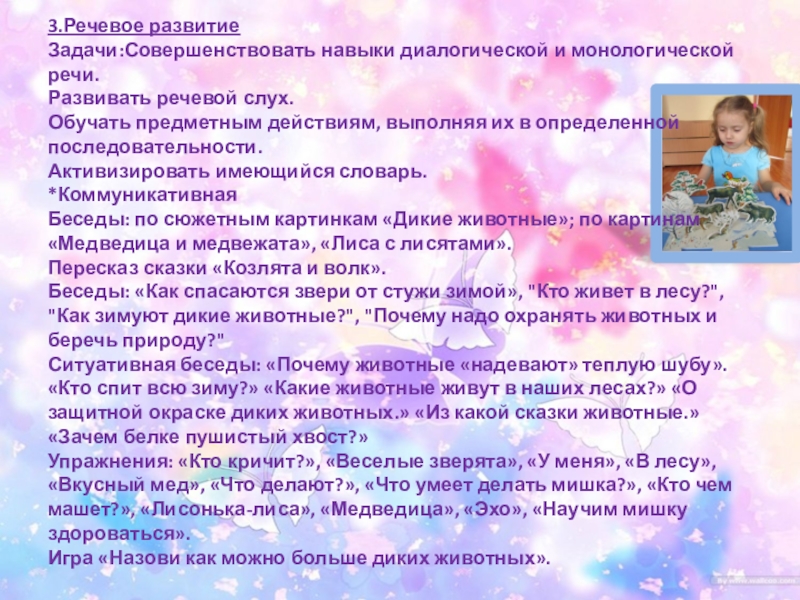 3.Речевое развитие
Задачи:Совершенствовать навыки диалогической и монологической речи.
Развивать речевой слух.
Обучать предметным действиям, выполняя их в определенной последовательности.
Активизировать имеющийся словарь.
*Коммуникативная
Беседы: по сюжетным картинкам «Дикие животные»; по картинам «Медведица и медвежата», «Лиса с лисятами».
Пересказ сказки «Козлята и волк».
Беседы: «Как спасаются звери от стужи зимой», "Кто живет в лесу?", "Как зимуют дикие животные?", "Почему надо охранять животных и беречь природу?"
Ситуативная беседы: «Почему животные «надевают» теплую шубу». «Кто спит всю зиму?» «Какие животные живут в наших лесах?» «О защитной окраске диких животных.» «Из какой сказки животные.» «Зачем белке пушистый хвост?»
Упражнения: «Кто кричит?», «Веселые зверята», «У меня», «В лесу», «Вкусный мед», «Что делают?», «Что умеет делать мишка?», «Кто чем машет?», «Лисонька-лиса», «Медведица», «Эхо», «Научим мишку здороваться».
Игра «Назови как можно больше диких животных».